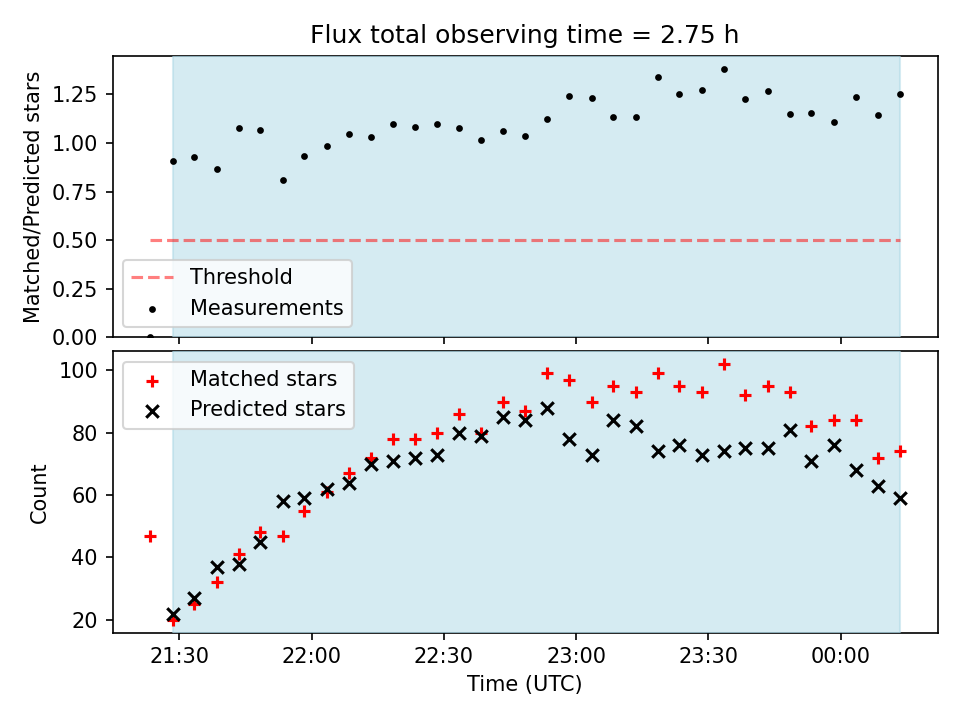 Flux total observing time = 2.75 h

Matched/Predicted stars

1.25
1.00
0.75
0.50
0.25
0.00

Threshold
Measurements

Count

100
80
60
40
20

Matched stars
Predicted stars

21:30
22:00
22:30
23:00
23:30
00:00

Time (UTC)